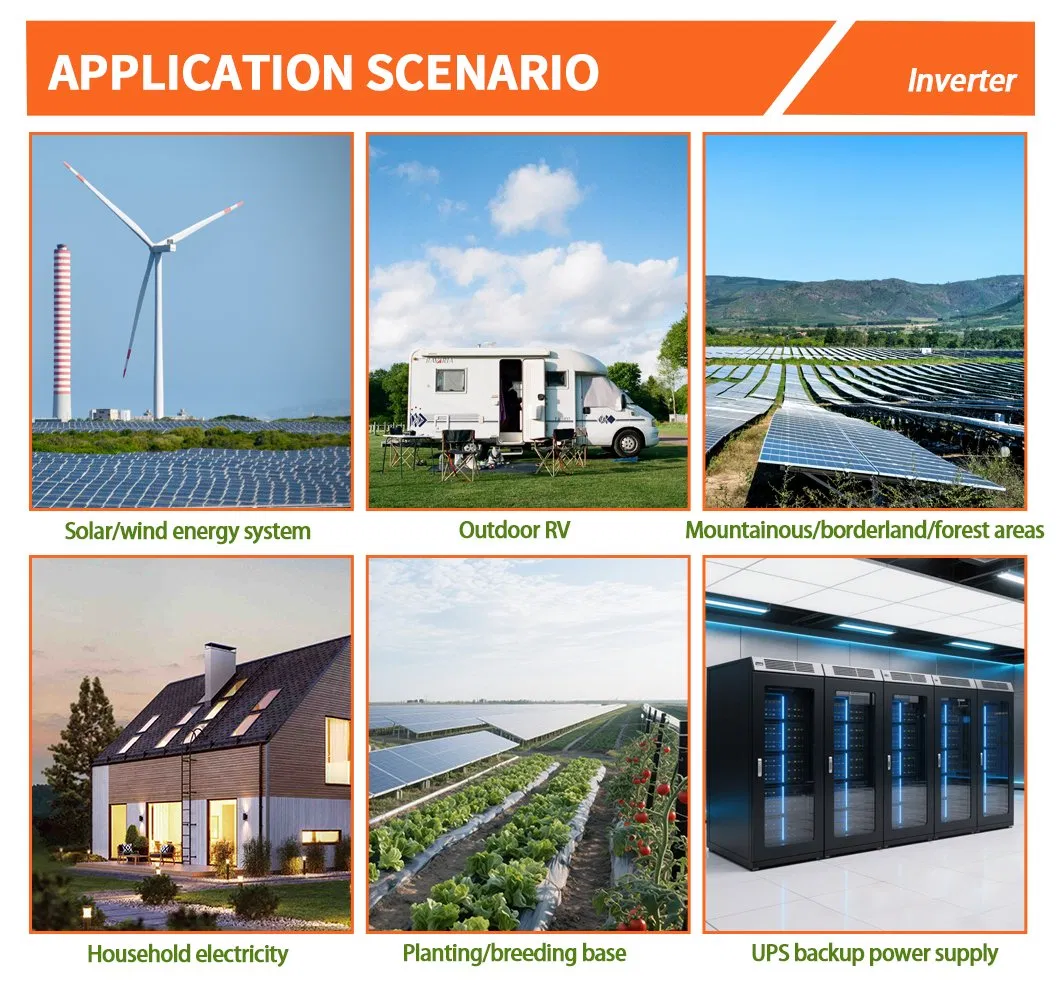 APPLICATION SCENARIO

Inverter

Solar/wind energy system

Outdoor RV

Mountainous/borderland/forest areas

Household electricity

Planting/breeding base

UPS backup power supply